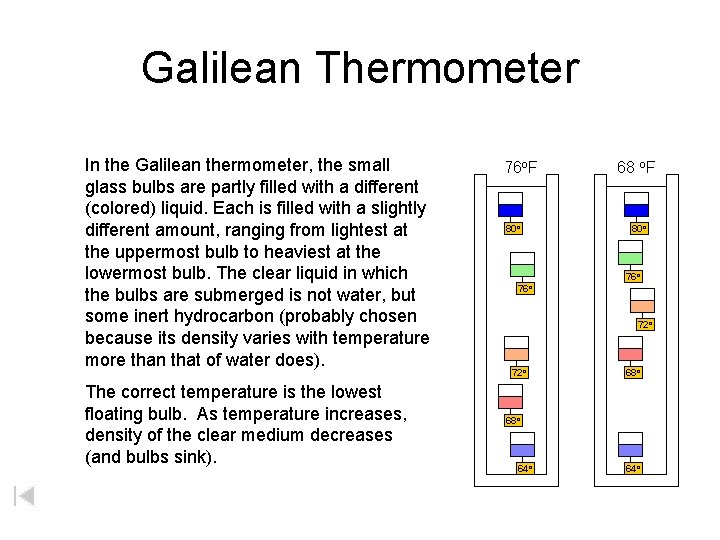 Galilean Thermometer

In the Galilean thermometer, the small glass bulbs are partly filled with a different (colored) liquid. Each is filled with a slightly different amount, ranging from lightest at the uppermost bulb to heaviest at the lowermost bulb. The clear liquid in which the bulbs are submerged is not water, but some inert hydrocarbon (probably chosen because its density varies with temperature more than that of water does).

The correct temperature is the lowest floating bulb. As temperature increases, density of the clear medium decreases (and bulbs sink).

76ºF

80º

76º

72º

68º

64º

68 ºF

80º

76º

72º

68º

64º